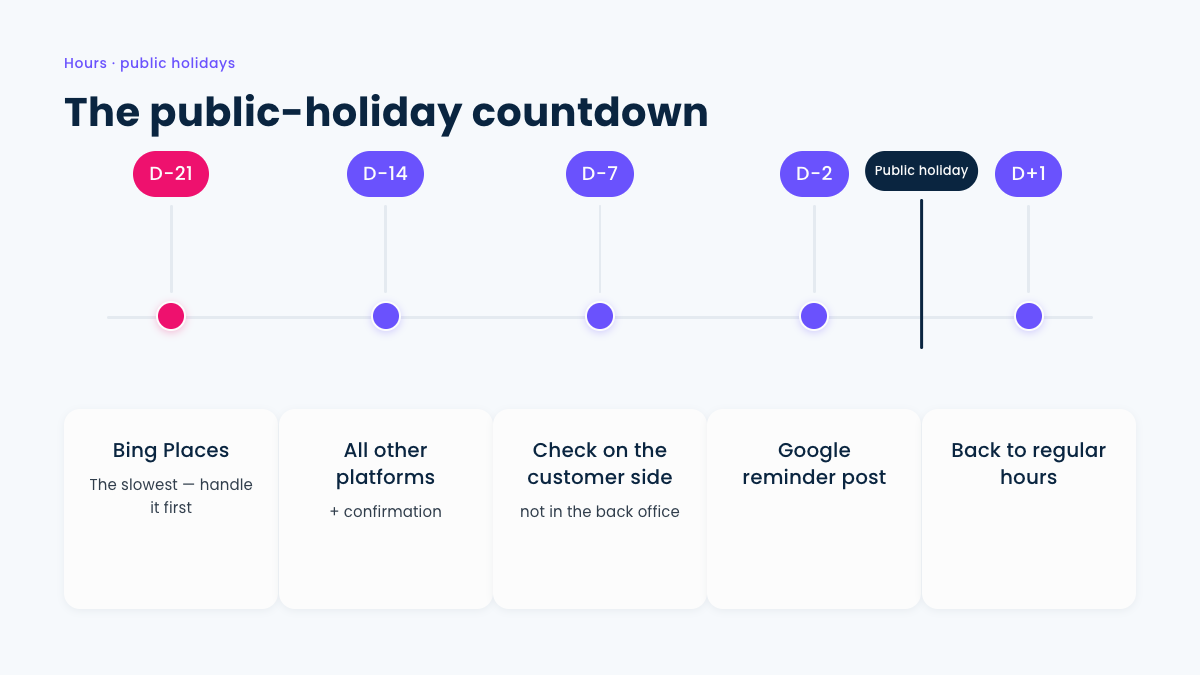 Hours · public holidays

The public-holiday countdown

D-21

D-14

D-7

D-2

Public holiday

D+1

Bing Places
The slowest — handle it first

All other platforms
+ confirmation

Check on the customer side
not in the back office

Google reminder post

Back to regular hours